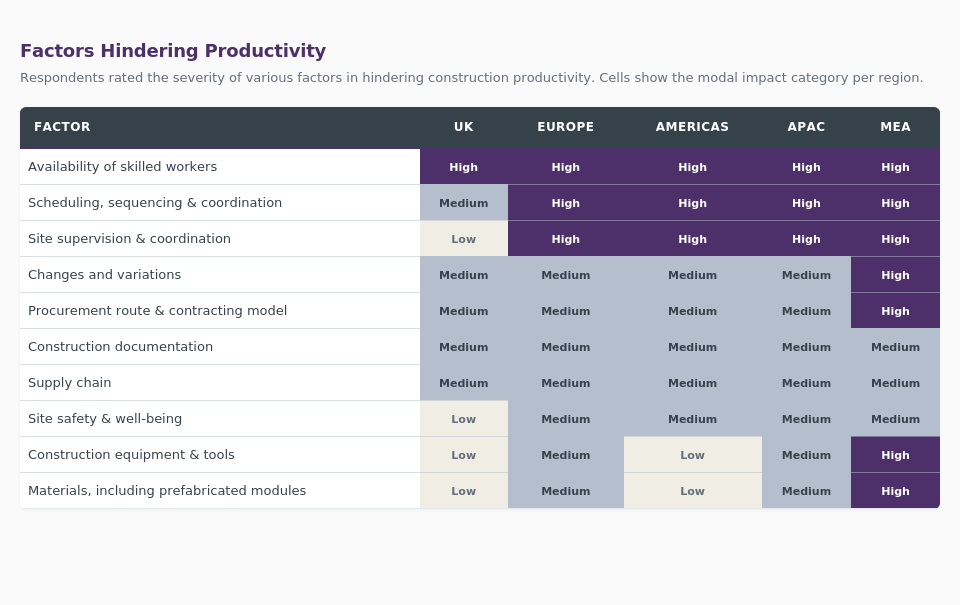 Factors Hindering Productivity

Respondents rated the severity of various factors in hindering construction productivity. Cells show the modal impact category per region.

| FACTOR | UK | EUROPE | AMERICAS | APAC | MEA |
|---|---|---|---|---|---|
| Availability of skilled workers | High | High | High | High | High |
| Scheduling, sequencing & coordination | Medium | High | High | High | High |
| Site supervision & coordination | Low | High | High | High | High |
| Changes and variations | Medium | Medium | Medium | Medium | High |
| Procurement route & contracting model | Medium | Medium | Medium | Medium | High |
| Construction documentation | Medium | Medium | Medium | Medium | Medium |
| Supply chain | Medium | Medium | Medium | Medium | Medium |
| Site safety & well-being | Low | Medium | Medium | Medium | Medium |
| Construction equipment & tools | Low | Medium | Low | Medium | High |
| Materials, including prefabricated modules | Low | Medium | Low | Medium | High |